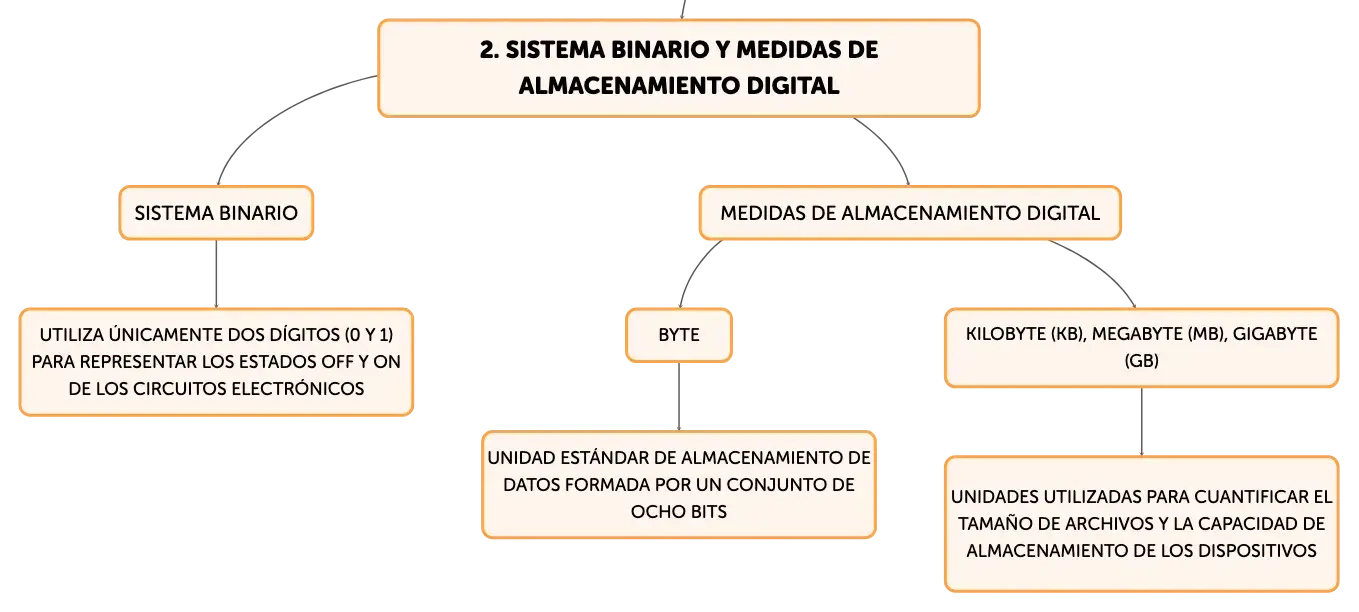 2. SISTEMA BINARIO Y MEDIDAS DE ALMACENAMIENTO DIGITAL

SISTEMA BINARIO

UTILIZA ÚNICAMENTE DOS DÍGITOS (0 Y 1) PARA REPRESENTAR LOS ESTADOS OFF Y ON DE LOS CIRCUITOS ELECTRÓNICOS

MEDIDAS DE ALMACENAMIENTO DIGITAL

BYTE

UNIDAD ESTÁNDAR DE ALMACENAMIENTO DE DATOS FORMADA POR UN CONJUNTO DE OCHO BITS

KILOBYTE (KB), MEGABYTE (MB), GIGABYTE (GB)

UNIDADES UTILIZADAS PARA CUANTIFICAR EL TAMAÑO DE ARCHIVOS Y LA CAPACIDAD DE ALMACENAMIENTO DE LOS DISPOSITIVOS